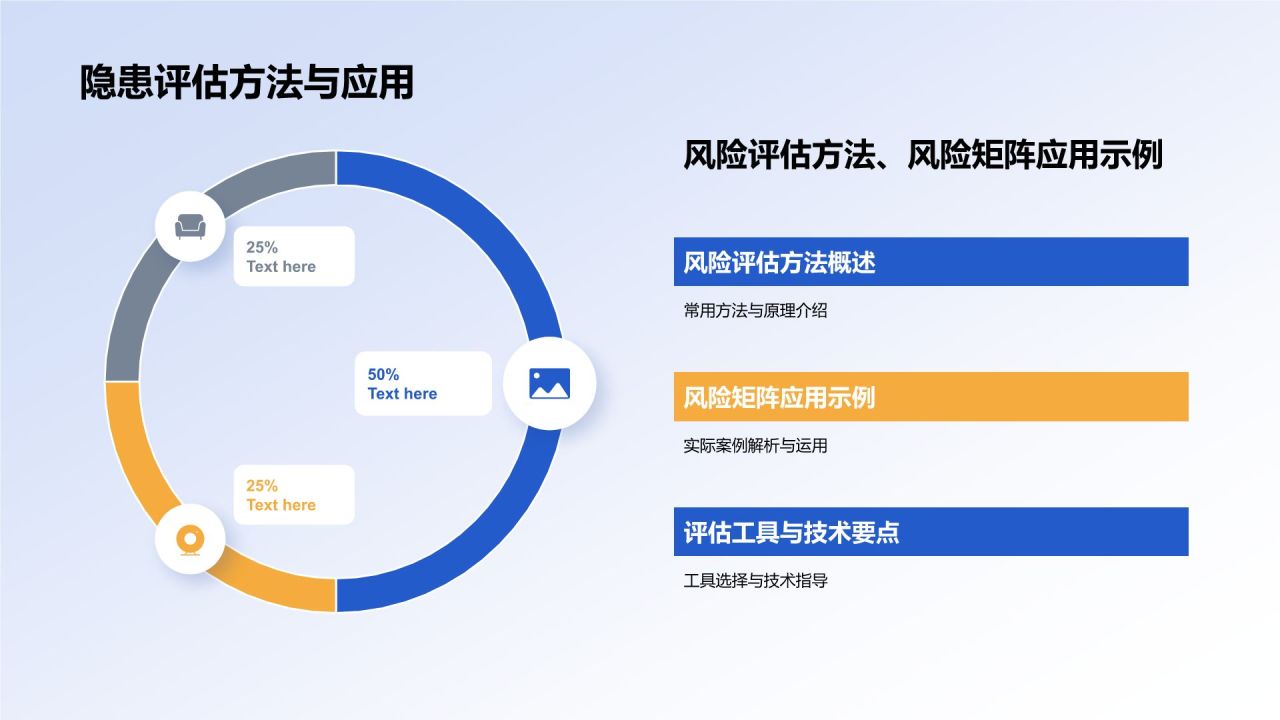 隐患评估方法与应用

25%
Text here

50%
Text here

25%
Text here

风险评估方法、风险矩阵应用示例

风险评估方法概述

常用方法与原理介绍

风险矩阵应用示例

实际案例解析与运用

评估工具与技术要点

工具选择与技术指导